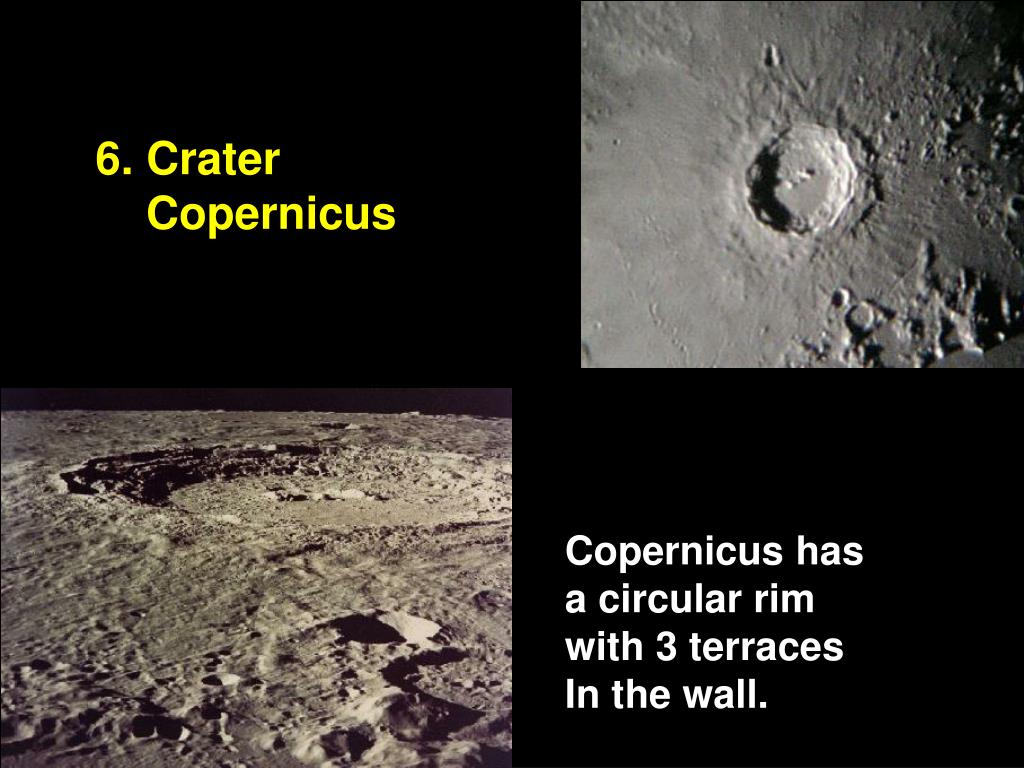 6. Crater Copernicus

Copernicus has a circular rim with 3 terraces In the wall.